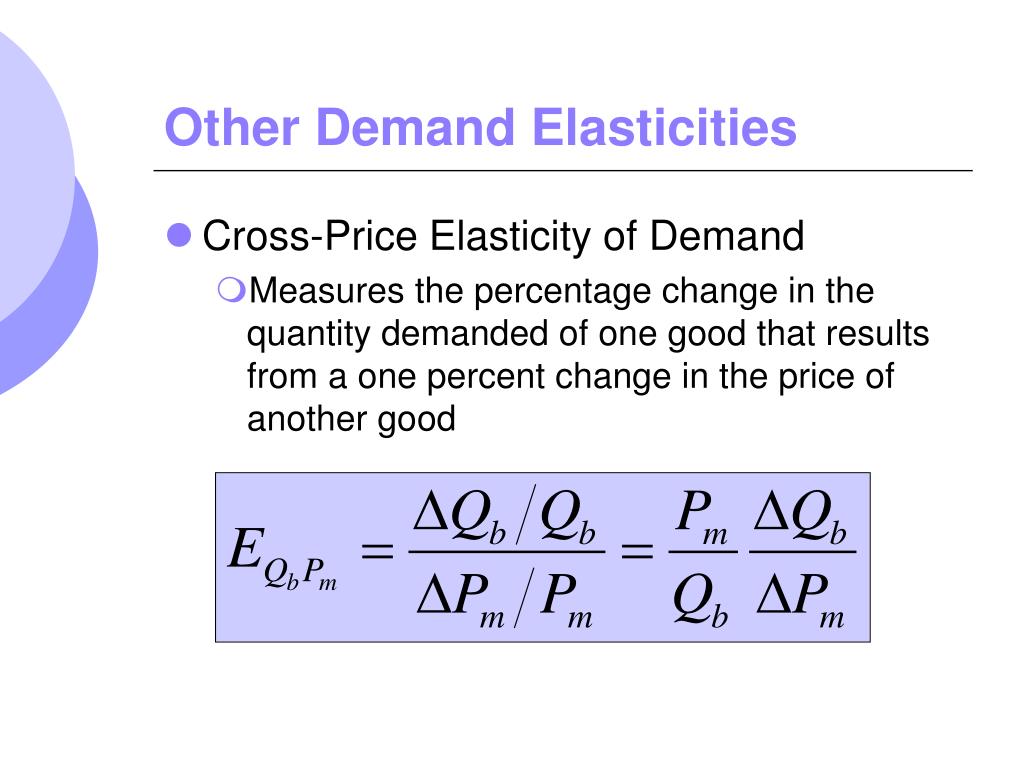 Other Demand Elasticities

Cross-Price Elasticity of Demand

Measures the percentage change in the quantity demanded of one good that results from a one percent change in the price of another good

$E_{Q_b P_m} = \frac{\Delta Q_b / Q_b}{\Delta P_m / P_m} = \frac{P_m}{Q_b} \frac{\Delta Q_b}{\Delta P_m}$